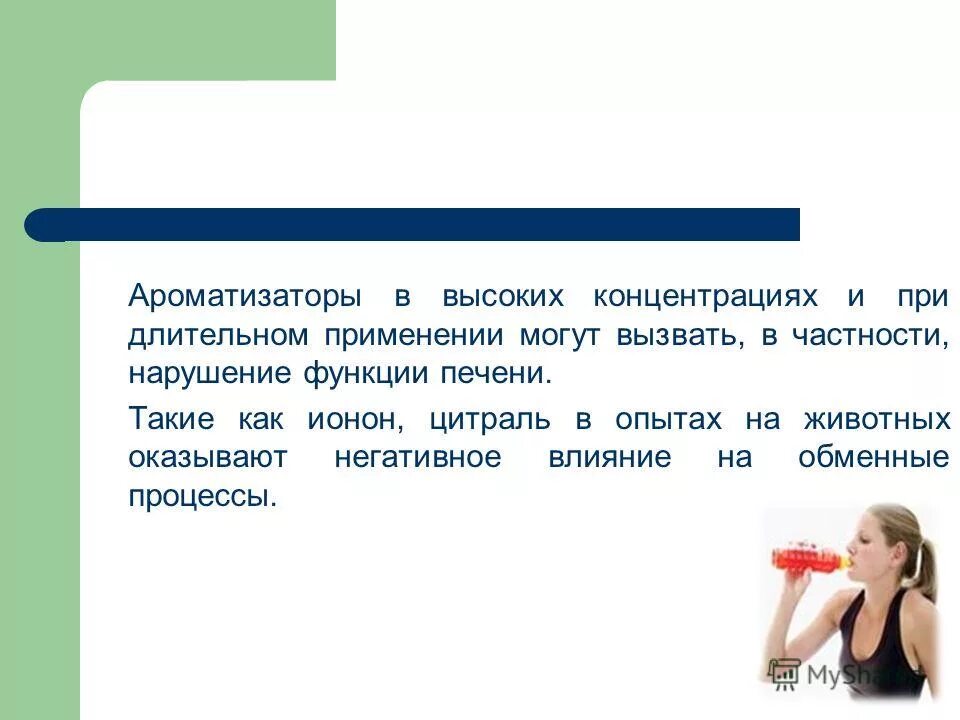 Ароматизаторы в высоких концентрациях и при длительном применении могут вызвать, в частности, нарушение функции печени.

Такие как ионон, цитраль в опытах на животных оказывают негативное влияние на обменные процессы.

MyShared